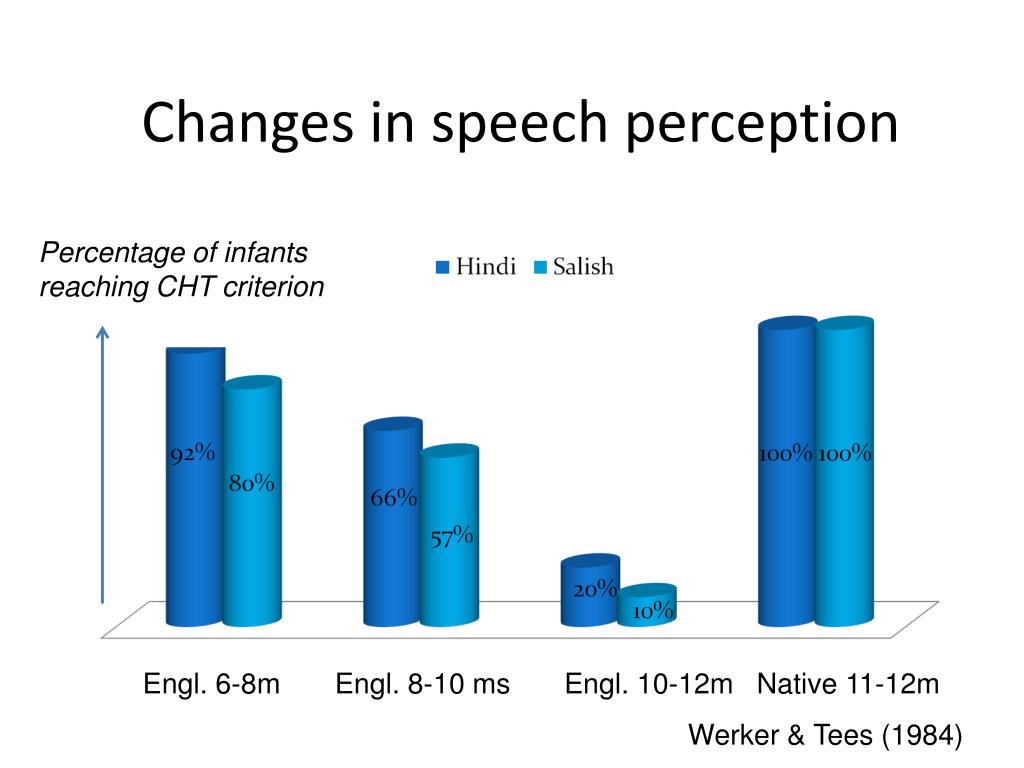 Changes in speech perception

Percentage of infants reaching CHT criterion

Hindi Salish

92%
80%
66%
57%
20%
10%
100% 100%

Engl. 6-8m Engl. 8-10 ms Engl. 10-12m Native 11-12m

Werker & Tees (1984)